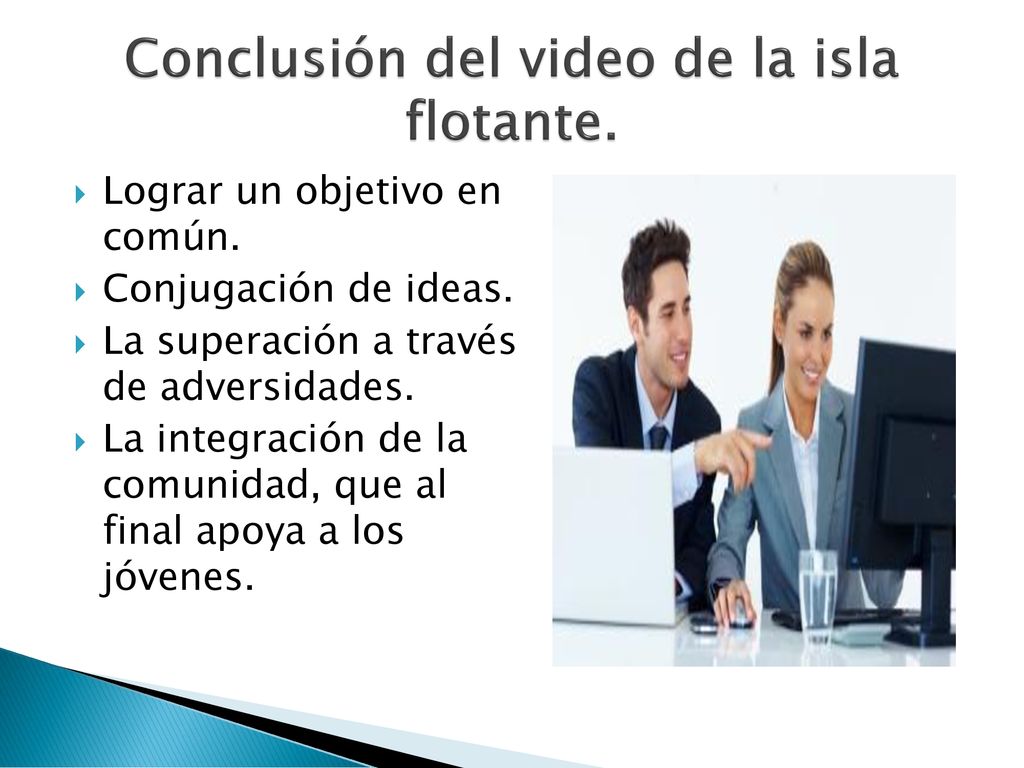 Conclusión del video de la isla flotante.

Lograr un objetivo en común.
Conjugación de ideas.
La superación a través de adversidades.
La integración de la comunidad, que al final apoya a los jóvenes.